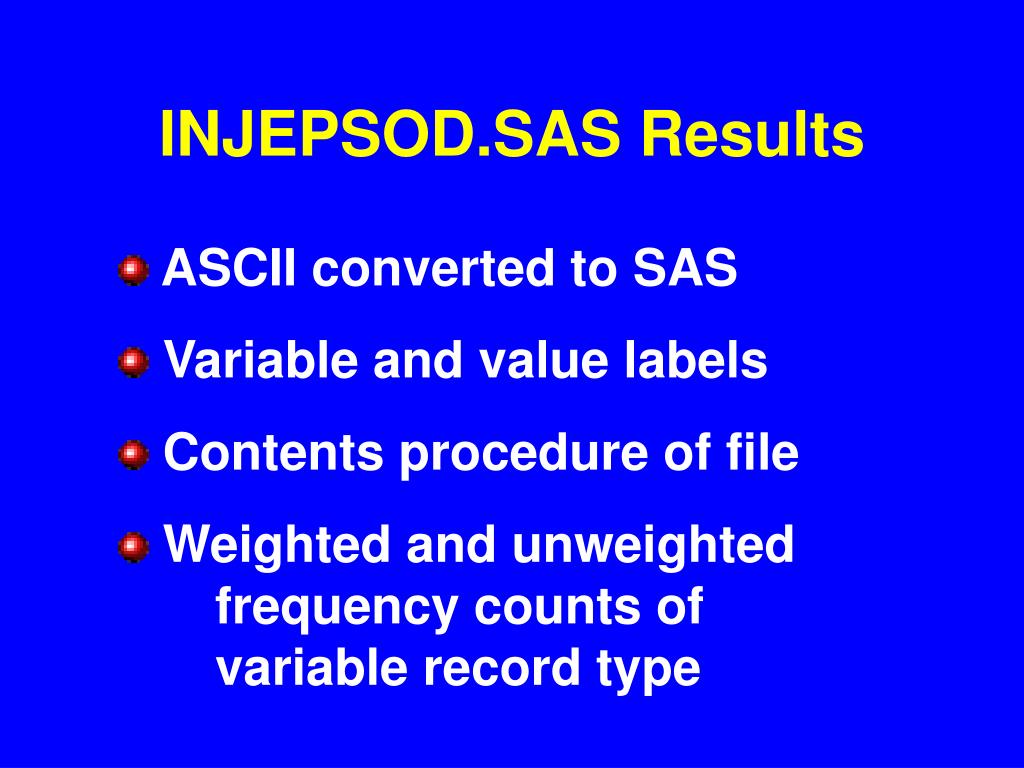 INJEPSOD.SAS Results

ASCII converted to SAS

Variable and value labels

Contents procedure of file

Weighted and unweighted frequency counts of variable record type